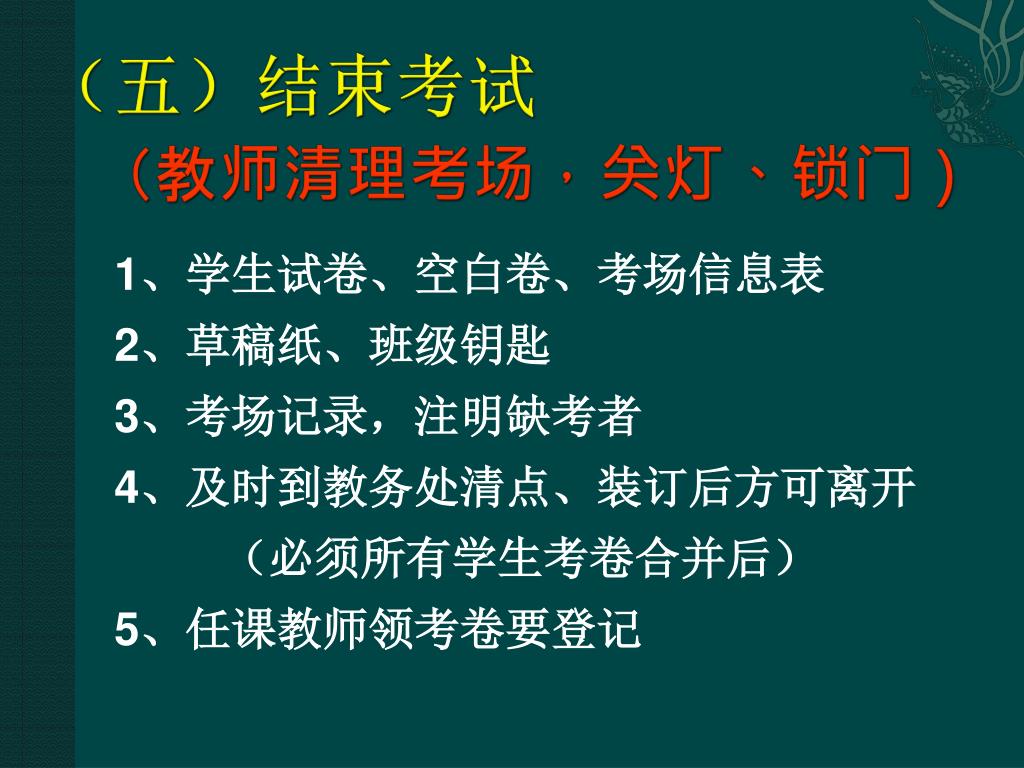 （五）结束考试

（教师清理考场，关灯、锁门）

1、学生试卷、空白卷、考场信息表

2、草稿纸、班级钥匙

3、考场记录，注明缺考者

4、及时到教务处清点、装订后方可离开

（必须所有学生考卷合并后）

5、任课教师领考卷要登记